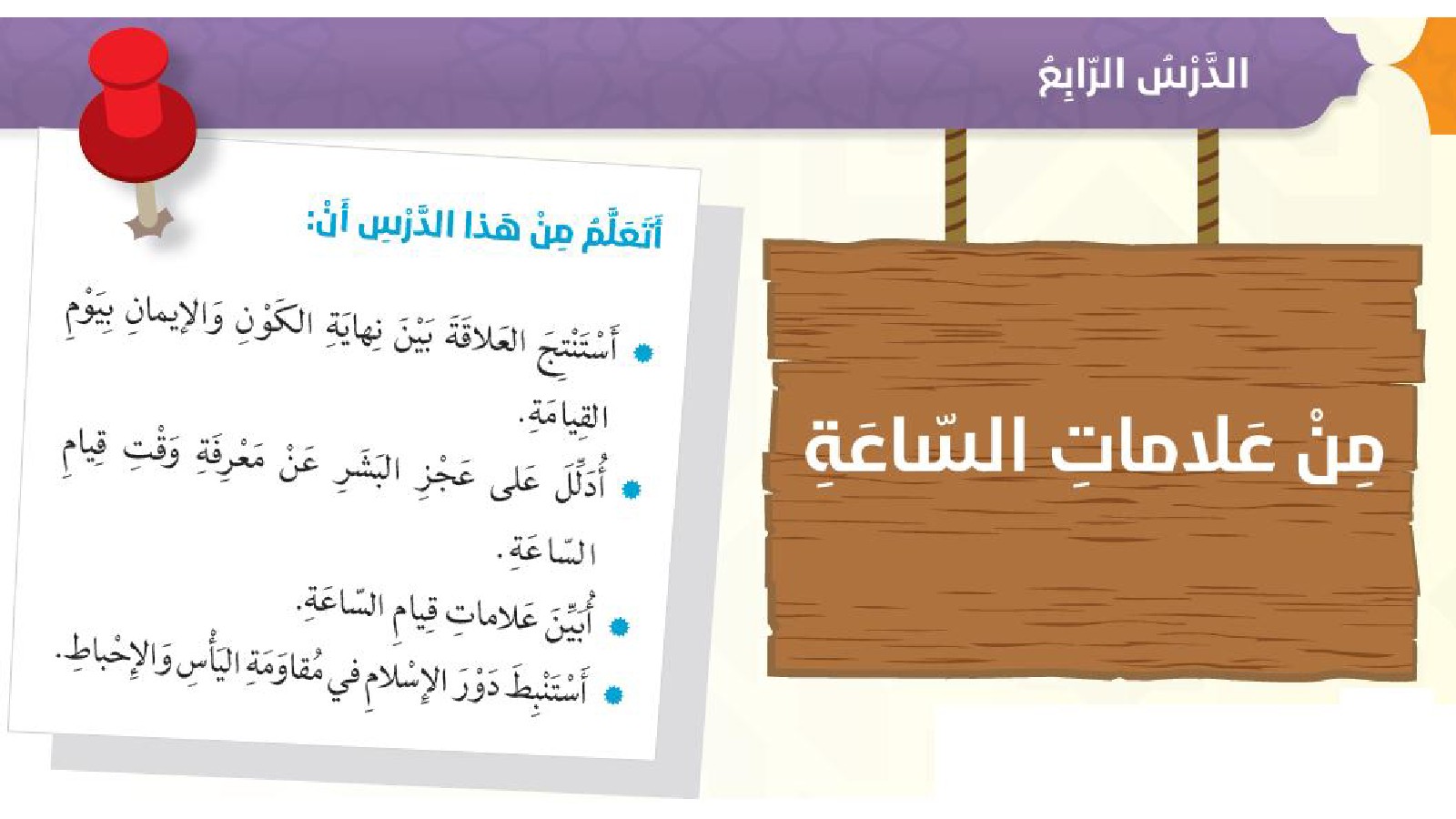 الدَّرْسُ الرّابِعُ

مِنْ عَلاماتِ السّاعَةِ

أَتَعَلَّمُ مِنْ هَذا الدَّرْسِ أَنْ:

• أَسْتَنْتِجَ العَلاقَةَ بَيْنَ نِهايَةِ الكَوْنِ وَالإيمانِ بِيَوْمِ القِيامَةِ.

• أُدَلِّلَ عَلى عَجْزِ البَشَرِ عَنْ مَعْرِفَةِ وَقْتِ قِيامِ السّاعَةِ.

• أُبَيِّنَ عَلاماتِ قِيامِ السّاعَةِ.

• أَسْتَنْبِطَ دَوْرَ الإِسْلامِ في مُقاوَمَةِ اليَأْسِ وَالإِحْباطِ.